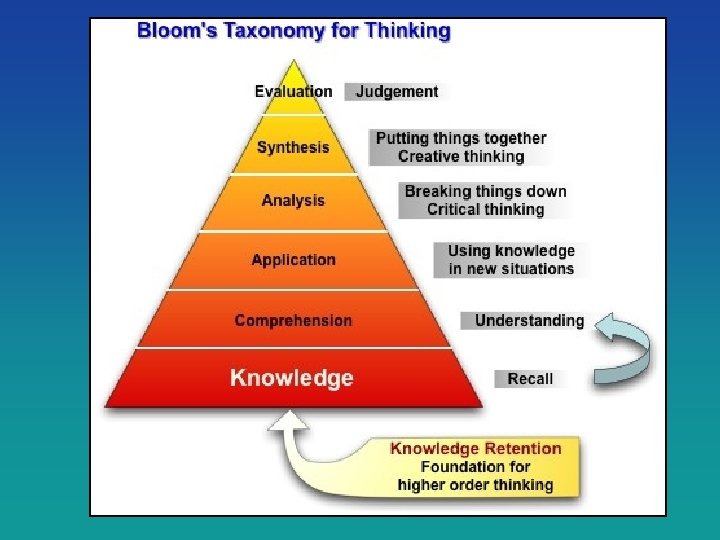 Bloom's Taxonomy for Thinking

Evaluation
Judgement

Synthesis
Putting things together
Creative thinking

Analysis
Breaking things down
Critical thinking

Application
Using knowledge
in new situations

Comprehension
Understanding

Knowledge
Recall

Knowledge Retention
Foundation for
higher order thinking